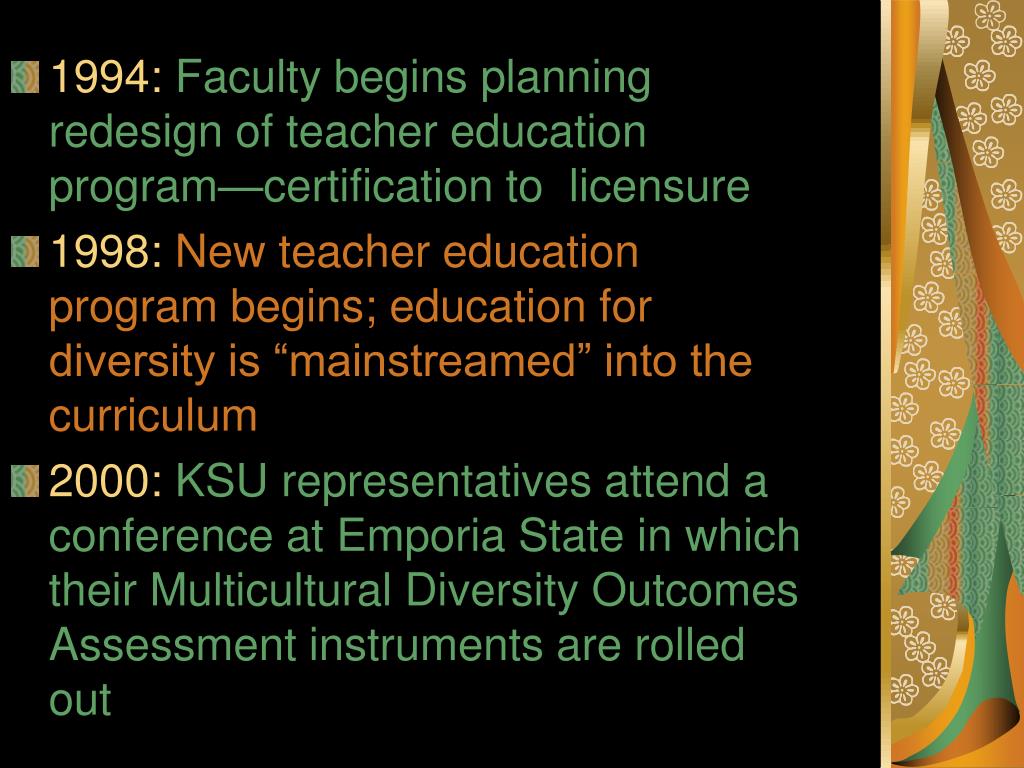 1994: Faculty begins planning redesign of teacher education program—certification to licensure

1998: New teacher education program begins; education for diversity is “mainstreamed” into the curriculum

2000: KSU representatives attend a conference at Emporia State in which their Multicultural Diversity Outcomes Assessment instruments are rolled out